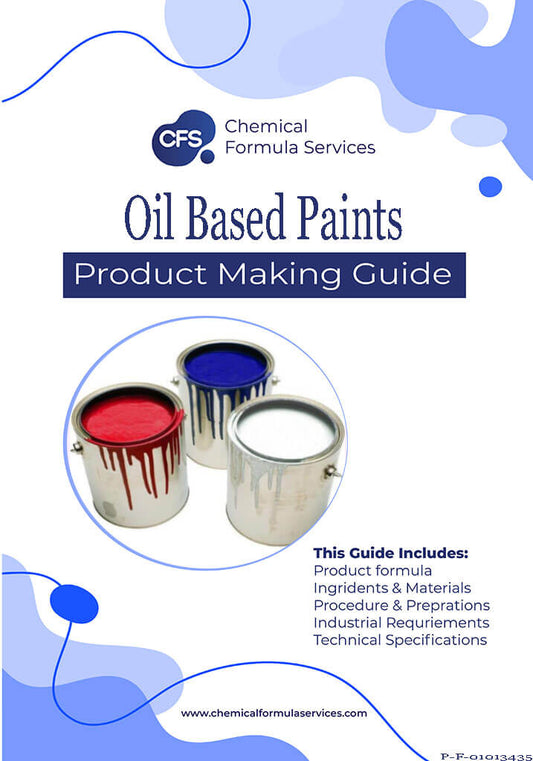 CFS Chemical Formula Services

Oil Based Paints

Product Making Guide

This Guide Includes:
Product formula
Ingridents & Materials
Procedure & Preprations
Industrial Requriements
Technical Specifications

www.chemicalformulaservices.com

P-F-01013435